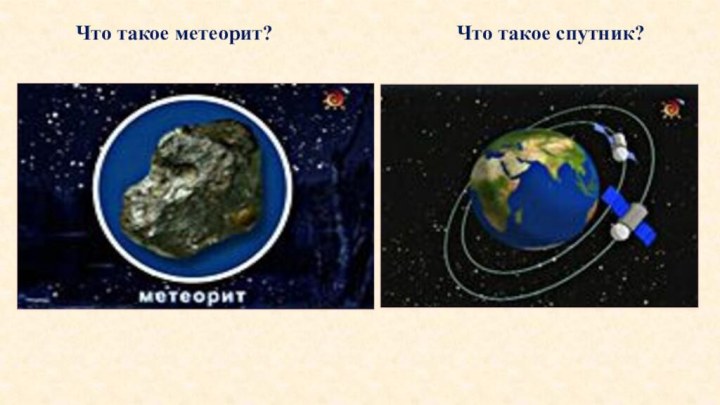 Что такое метеорит?

Что такое спутник?

метеорит